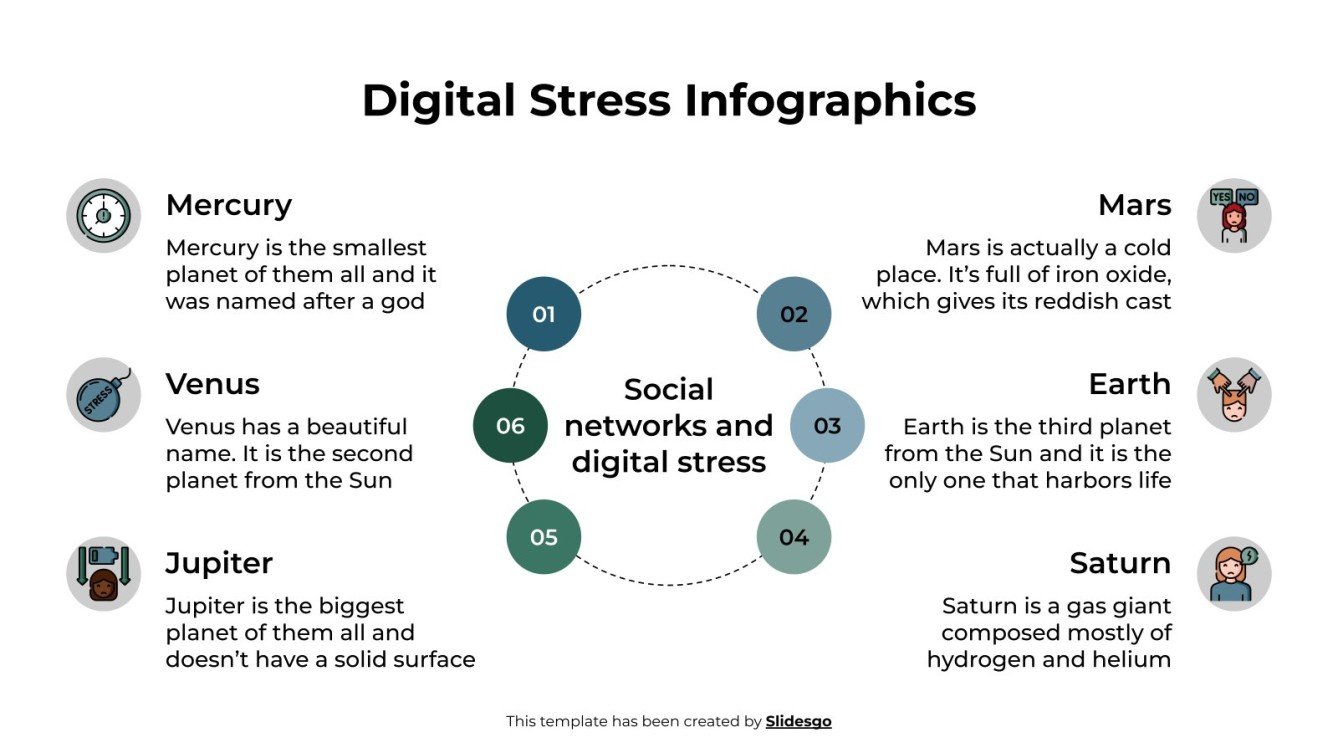 Digital Stress Infographics

Mercury

Mercury is the smallest planet of them all and it was named after a god

Venus

STRESS

Venus has a beautiful name. It is the second planet from the Sun

Jupiter

Jupiter is the biggest planet of them all and doesn't have a solid surface

01

02

03

04

05

06

Social networks and digital stress

Mars

YES NO

Mars is actually a cold place. It's full of iron oxide, which gives its reddish cast

Earth

Earth is the third planet from the Sun and it is the only one that harbors life

Saturn

Saturn is a gas giant composed mostly of hydrogen and helium

This template has been created by Slidesgo